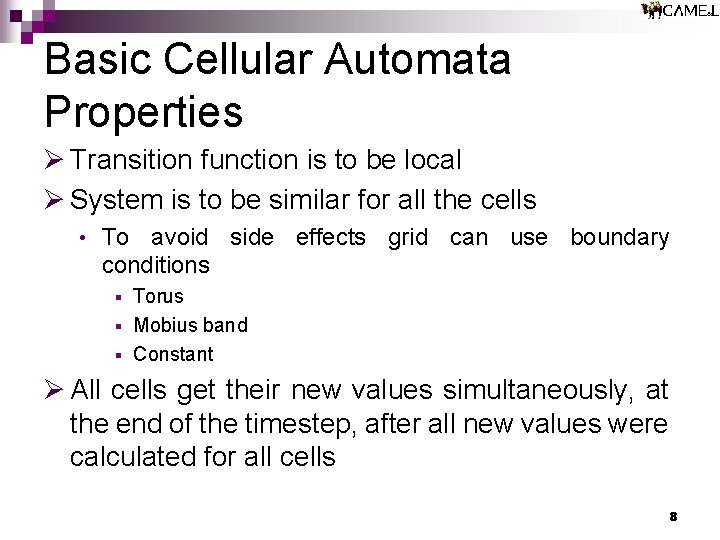 CAMEL

Basic Cellular Automata Properties

➢ Transition function is to be local

➢ System is to be similar for all the cells

• To avoid side effects grid can use boundary conditions

▪ Torus

▪ Mobius band

▪ Constant

➢ All cells get their new values simultaneously, at the end of the timestep, after all new values were calculated for all cells

8